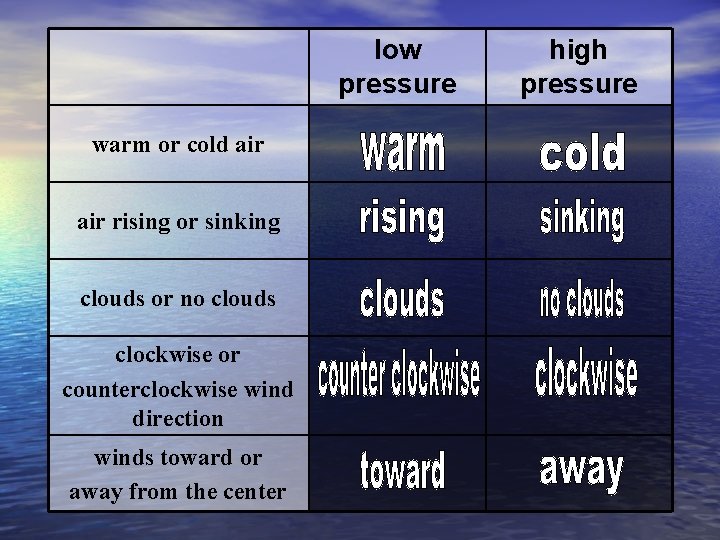 | | low pressure | high pressure |
|---|---|---|
| warm or cold air | warm | cold |
| air rising or sinking | rising | sinking |
| clouds or no clouds | clouds | no clouds |
| clockwise or counterclockwise wind direction | counter clockwise | clockwise |
| winds toward or away from the center | toward | away |